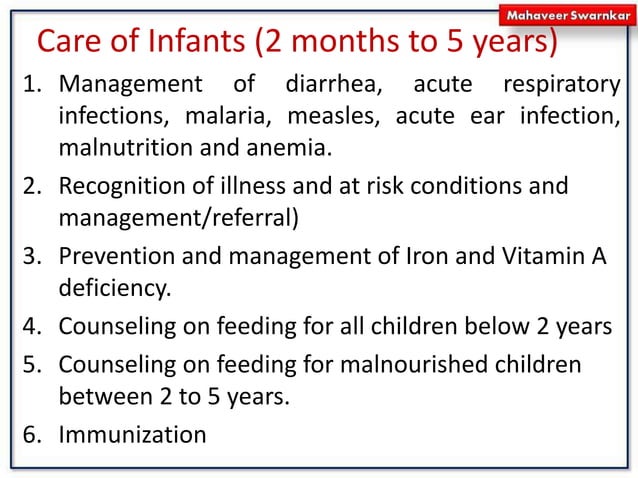 Mahaveer Swarnkar

Care of Infants (2 months to 5 years)

1. Management of diarrhea, acute respiratory infections, malaria, measles, acute ear infection, malnutrition and anemia.
2. Recognition of illness and at risk conditions and management/referral)
3. Prevention and management of Iron and Vitamin A deficiency.
4. Counseling on feeding for all children below 2 years
5. Counseling on feeding for malnourished children between 2 to 5 years.
6. Immunization